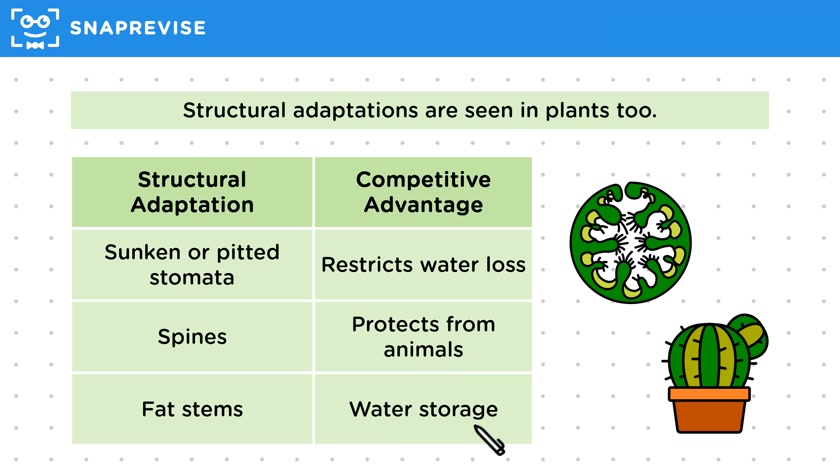 SNAPREVISE

Structural adaptations are seen in plants too.

| Structural Adaptation | Competitive Advantage |
|---|---|
| Sunken or pitted stomata | Restricts water loss |
| Spines | Protects from animals |
| Fat stems | Water storage |